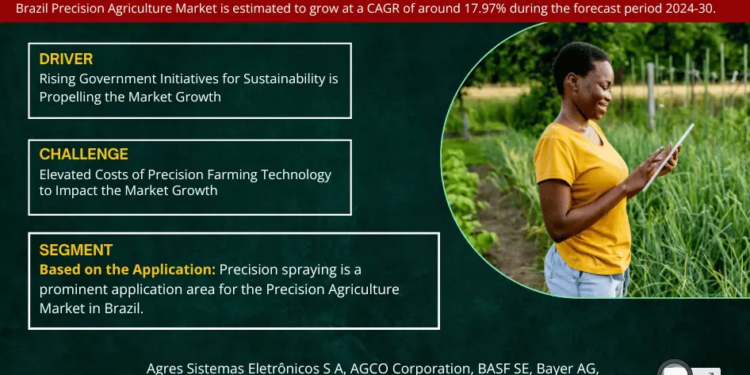 Brazil Precision Agriculture Market is estimated to grow at a CAGR of around 17.97% during the forecast period 2024-30.

DRIVER
Rising Government Initiatives for Sustainability is Propelling the Market Growth

CHALLENGE
Elevated Costs of Precision Farming Technology to Impact the Market Growth

SEGMENT
Based on the Application: Precision spraying is a prominent application area for the Precision Agriculture Market in Brazil.

Agres Sistemas Eletrônicos S A, AGCO Corporation, BASF SE, Bayer AG,